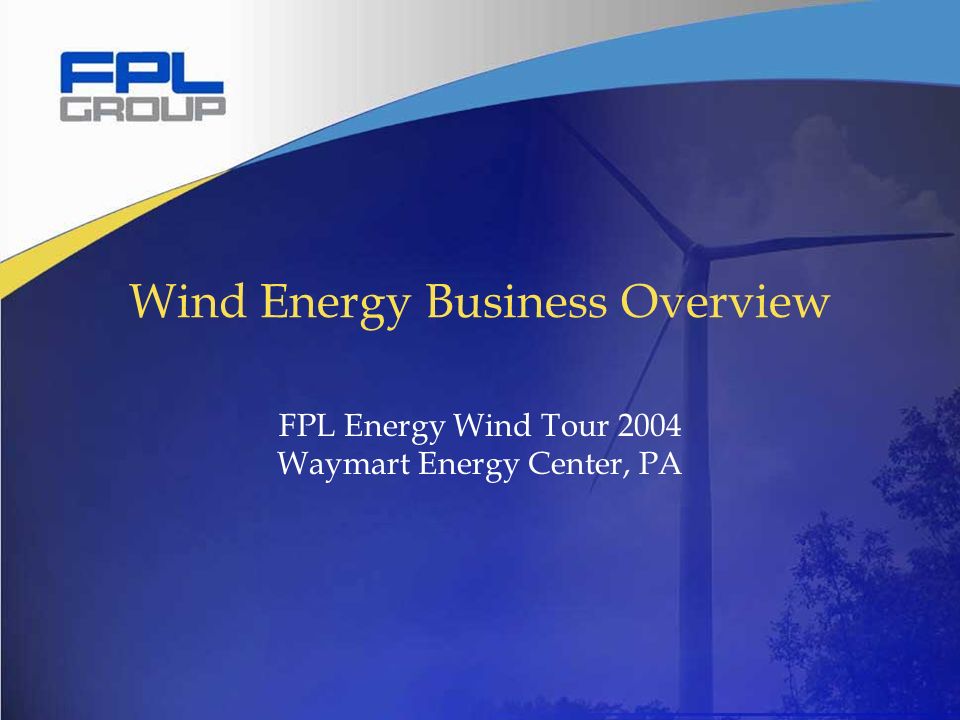 FPL
GROUP

Wind Energy Business Overview

FPL Energy Wind Tour 2004
Waymart Energy Center, PA